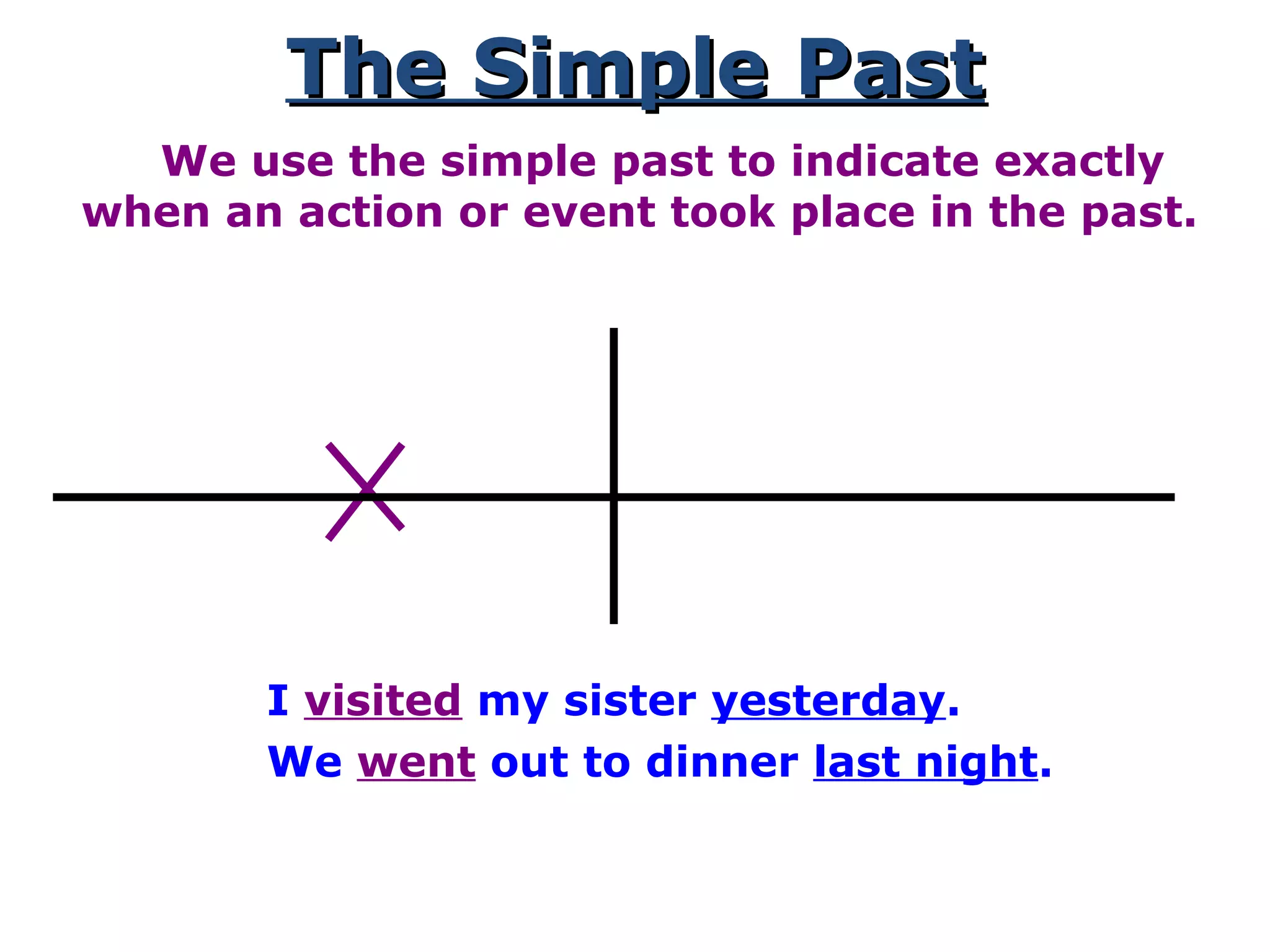 The Simple Past

We use the simple past to indicate exactly when an action or event took place in the past.

I visited my sister yesterday.

We went out to dinner last night.